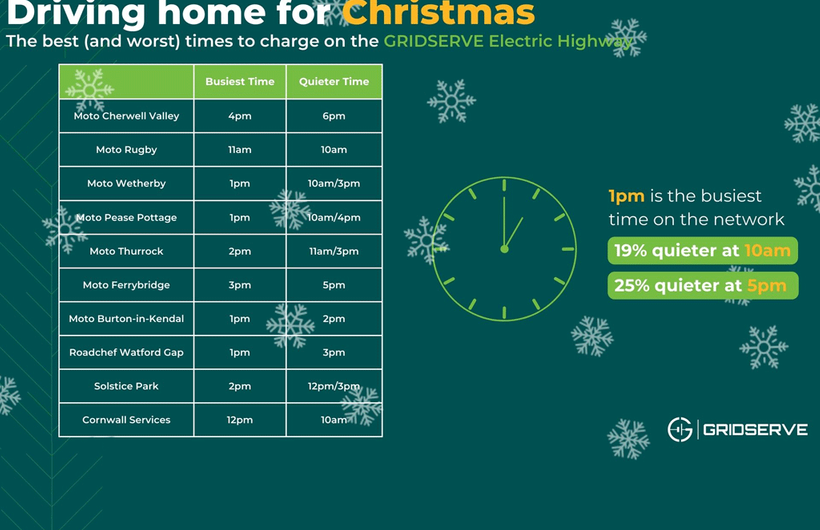 Driving home for Christmas
The best (and worst) times to charge on the GRIDSERVE Electric Highway

| | Busiest Time | Quieter Time |
|---|---|---|
| Moto Cherwell Valley | 4pm | 6pm |
| Moto Rugby | 11am | 10am |
| Moto Wetherby | 1pm | 10am/3pm |
| Moto Pease Pottage | 1pm | 10am/4pm |
| Moto Thurrock | 2pm | 11am/3pm |
| Moto Ferrybridge | 3pm | 5pm |
| Moto Burton-in-Kendal | 1pm | 2pm |
| Roadchef Watford Gap | 1pm | 3pm |
| Solstice Park | 2pm | 12pm/3pm |
| Cornwall Services | 12pm | 10am |

1pm is the busiest time on the network

19% quieter at 10am

25% quieter at 5pm

GRIDSERVE